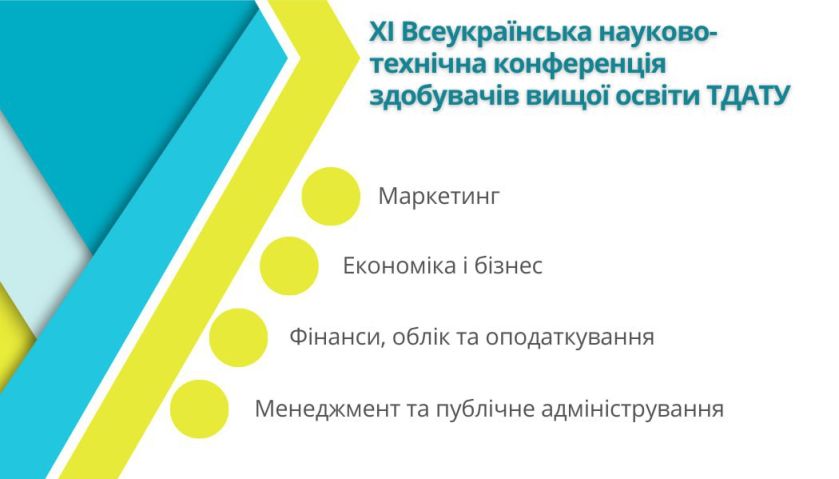 XI Всеукраїнська науково-технічна конференція здобувачів вищої освіти ТДАТУ

Маркетинг

Економіка і бізнес

Фінанси, облік та оподаткування

Менеджмент та публічне адміністрування